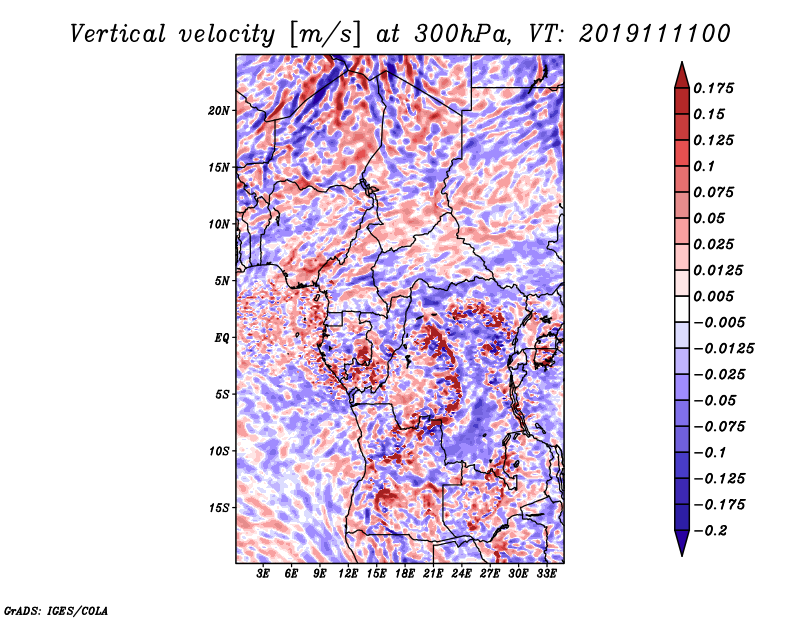 Vertical velocity [m/s] at 300hPa, VT: 2019111100

20N
15N
10N
5N
EQ
5S
10S
15S

3E 6E 9E 12E 15E 18E 21E 24E 27E 30E 33E

0.175
0.15
0.125
0.1
0.075
0.05
0.025
0.0125
0.005
−0.005
−0.0125
−0.025
−0.05
−0.075
−0.1
−0.125
−0.175
−0.2

GrADS: IGES/COLA